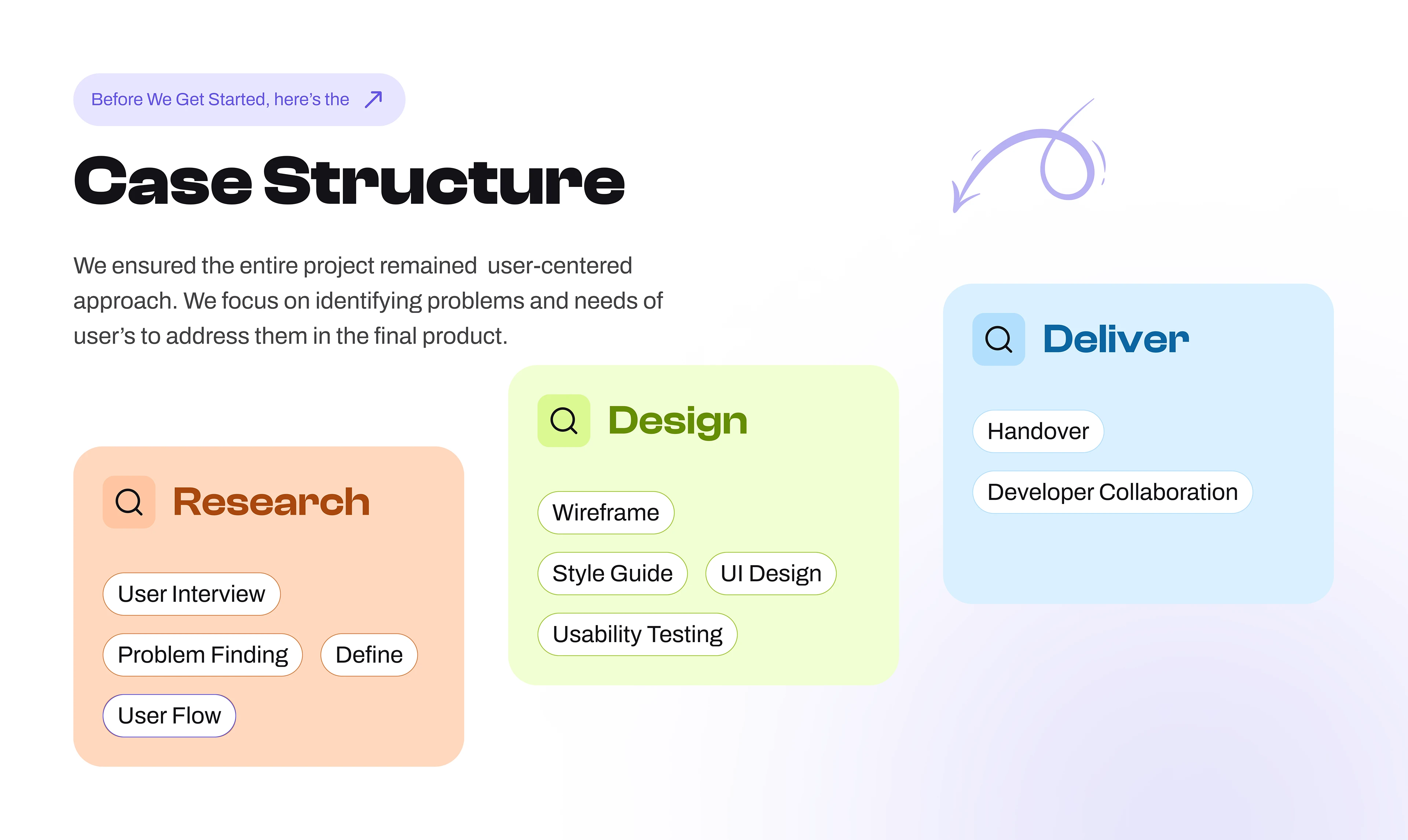 Before We Get Started, here's the

Case Structure

We ensured the entire project remained  user-centered approach. We focus on identifying problems and needs of user's to address them in the final product.

Research

User Interview

Problem Finding

Define

User Flow

Design

Wireframe

Style Guide

UI Design

Usability Testing

Deliver

Handover

Developer Collaboration